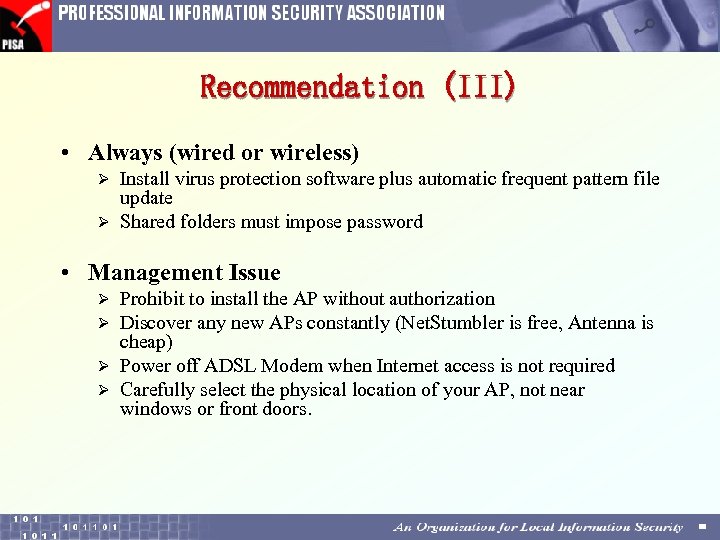 PISA PROFESSIONAL INFORMATION SECURITY ASSOCIATION

Recommendation (III)

• Always (wired or wireless)
  ➢ Install virus protection software plus automatic frequent pattern file update
  ➢ Shared folders must impose password

• Management Issue
  ➢ Prohibit to install the AP without authorization
  ➢ Discover any new APs constantly (NetStumbler is free, Antenna is cheap)
  ➢ Power off ADSL Modem when Internet access is not required
  ➢ Carefully select the physical location of your AP, not near windows or front doors.

101 101101 1011

An Organization for Local Information Security